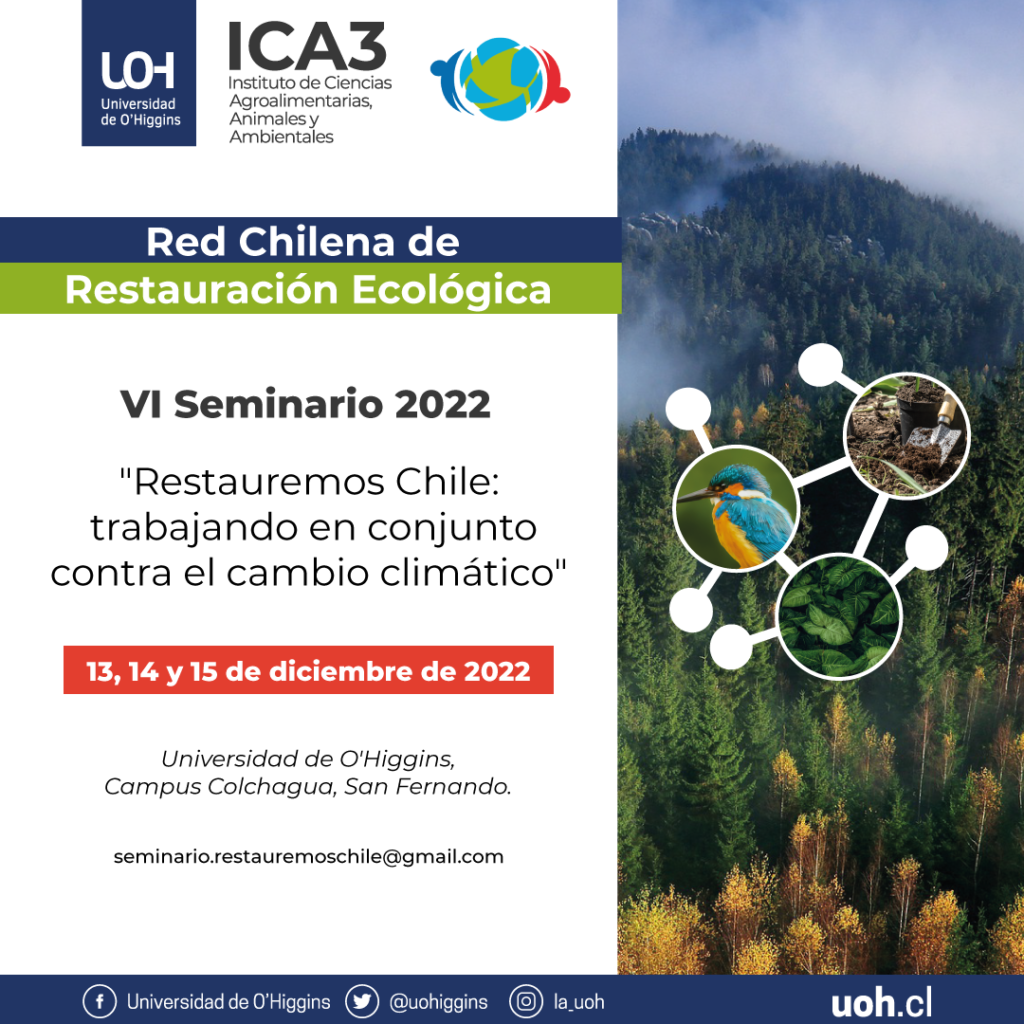 UOH
Universidad de O'Higgins

ICA3
Instituto de Ciencias Agroalimentarias, Animales y Ambientales

Red Chilena de Restauración Ecológica

VI Seminario 2022

"Restauremos Chile: trabajando en conjunto contra el cambio climático"

13, 14 y 15 de diciembre de 2022

Universidad de O'Higgins, Campus Colchagua, San Fernando.

seminario.restauremoschile@gmail.com

Universidad de O'Higgins @uohiggins la_uoh uoh.cl